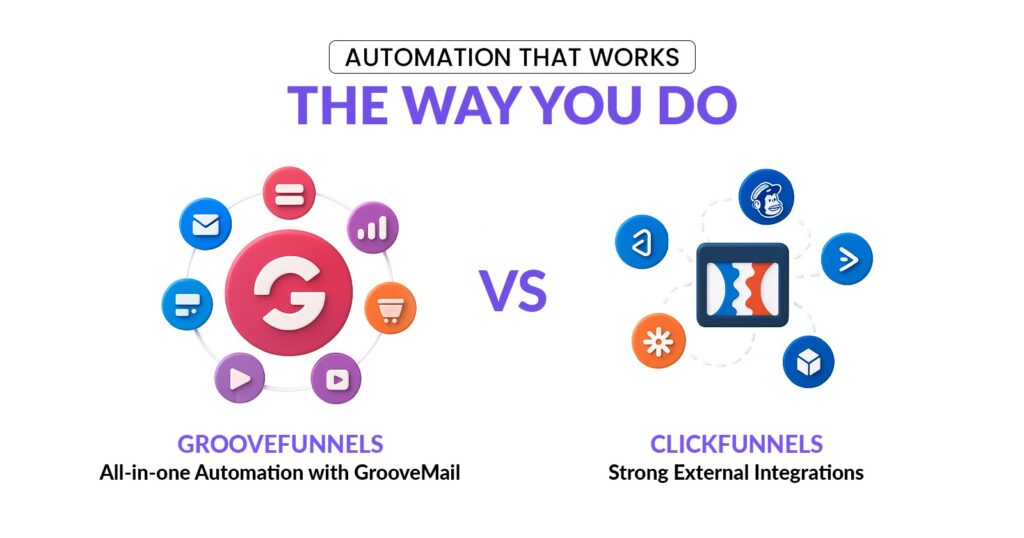 AUTOMATION THAT WORKS
THE WAY YOU DO

VS

GROOVEFUNNELS
All-in-one Automation with GrooveMail

CLICKFUNNELS
Strong External Integrations